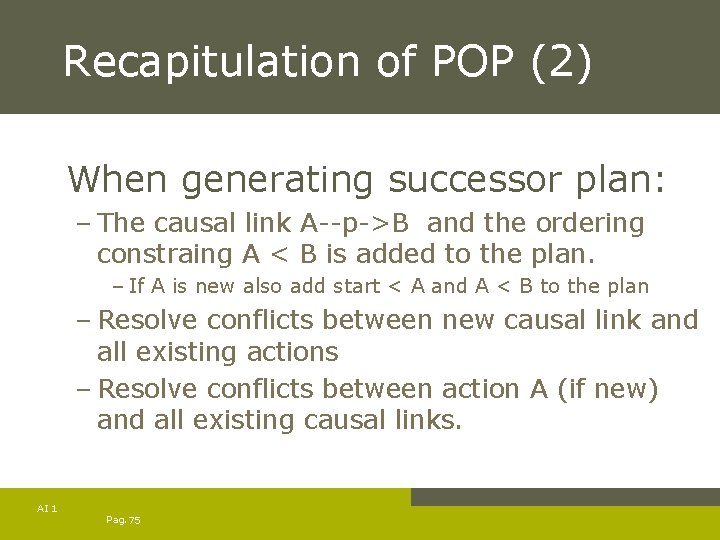 Recapitulation of POP (2)

When generating successor plan:

– The causal link A--p->B and the ordering constraing A < B is added to the plan.

– If A is new also add start < A and A < B to the plan

– Resolve conflicts between new causal link and all existing actions

– Resolve conflicts between action A (if new) and all existing causal links.

AI 1

Pag. 75